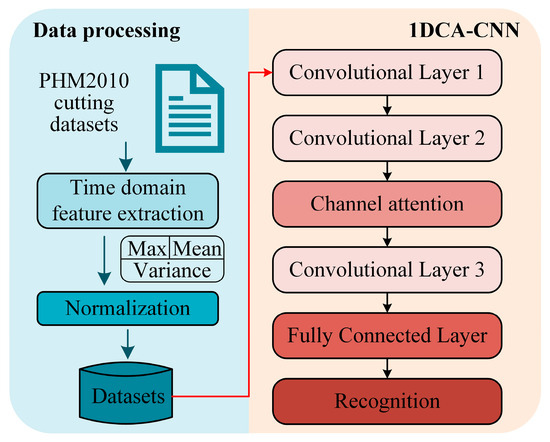 Data processing

PHM2010 cutting datasets

Time domain feature extraction

Max Mean
Variance

Normalization

Datasets

1DCA-CNN

Convolutional Layer 1

Convolutional Layer 2

Channel attention

Convolutional Layer 3

Fully Connected Layer

Recognition